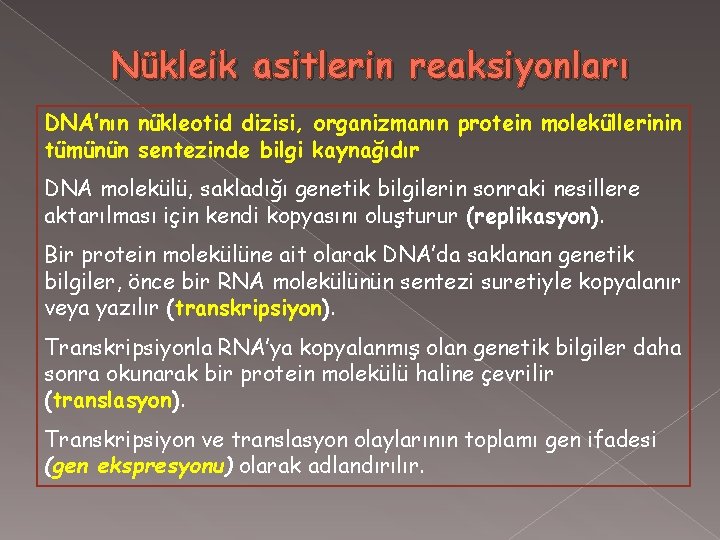 Nükleik asitlerin reaksiyonları

DNA'nın nükleotid dizisi, organizmanın protein moleküllerinin tümünün sentezinde bilgi kaynağıdır

DNA molekülü, sakladığı genetik bilgilerin sonraki nesillere aktarılması için kendi kopyasını oluşturur (replikasyon).

Bir protein molekülüne ait olarak DNA'da saklanan genetik bilgiler, önce bir RNA molekülünün sentezi suretiyle kopyalanır veya yazılır (transkripsiyon).

Transkripsiyonla RNA'ya kopyalanmış olan genetik bilgiler daha sonra okunarak bir protein molekülü haline çevrilir (translasyon).

Transkripsiyon ve translasyon olaylarının toplamı gen ifadesi (gen ekspresyonu) olarak adlandırılır.